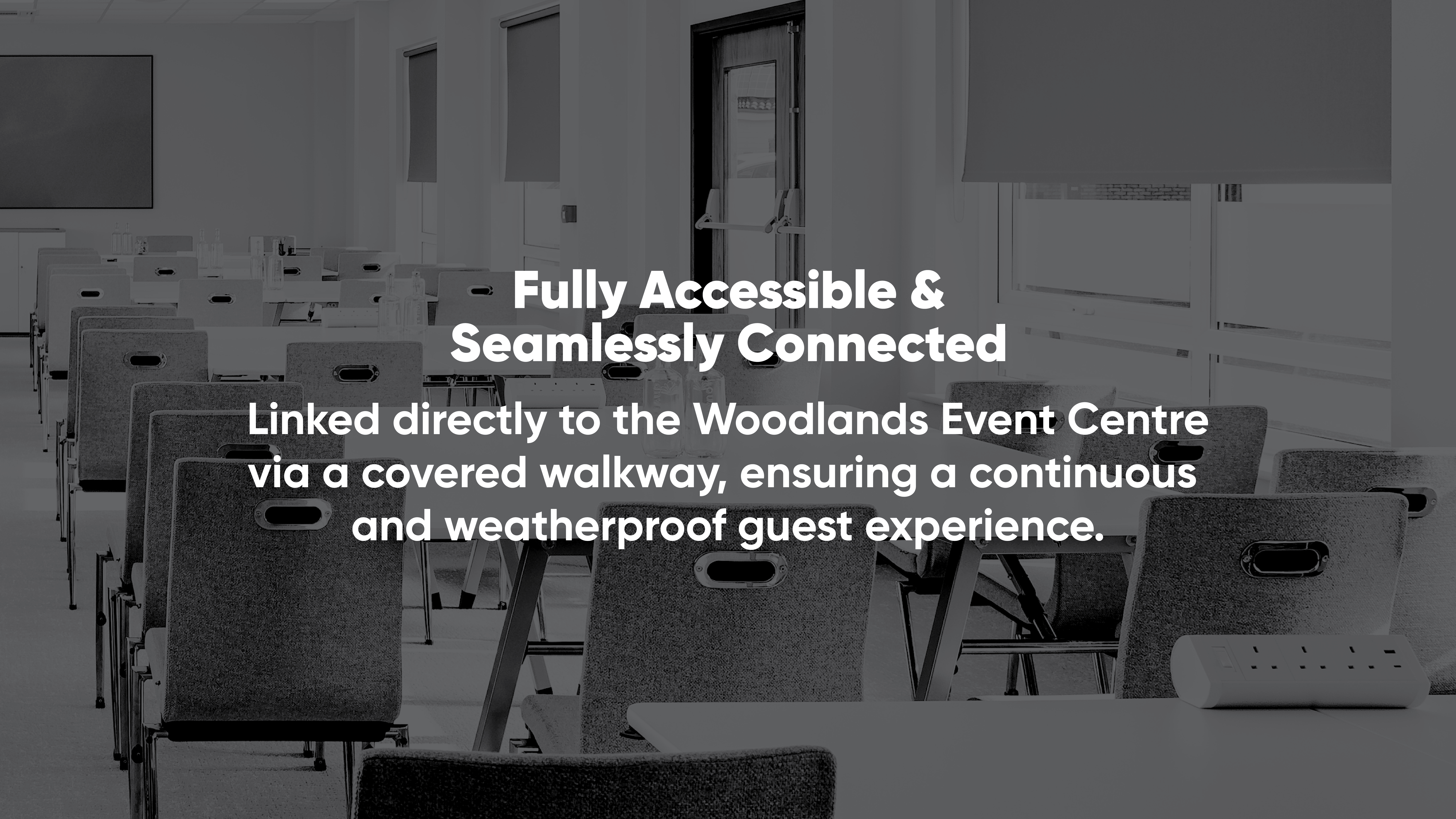 Fully Accessible & Seamlessly Connected

Linked directly to the Woodlands Event Centre via a covered walkway, ensuring a continuous and weatherproof guest experience.